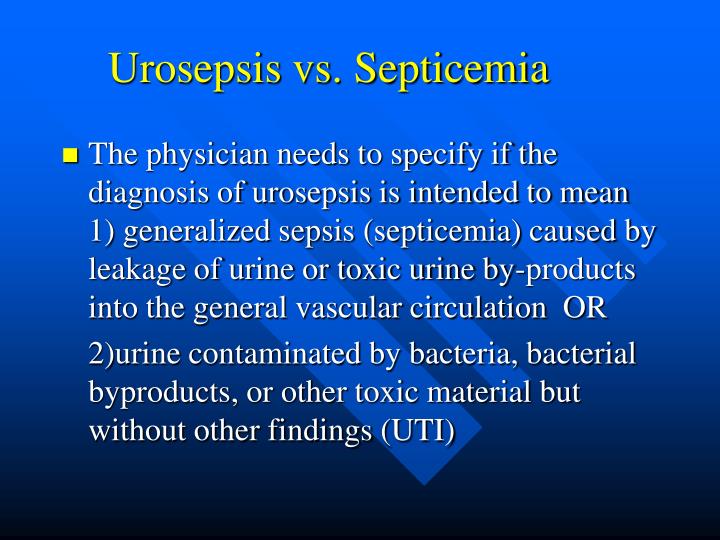 Urosepsis vs. Septicemia

The physician needs to specify if the diagnosis of urosepsis is intended to mean 1) generalized sepsis (septicemia) caused by leakage of urine or toxic urine by-products into the general vascular circulation OR

2)urine contaminated by bacteria, bacterial byproducts, or other toxic material but without other findings (UTI)